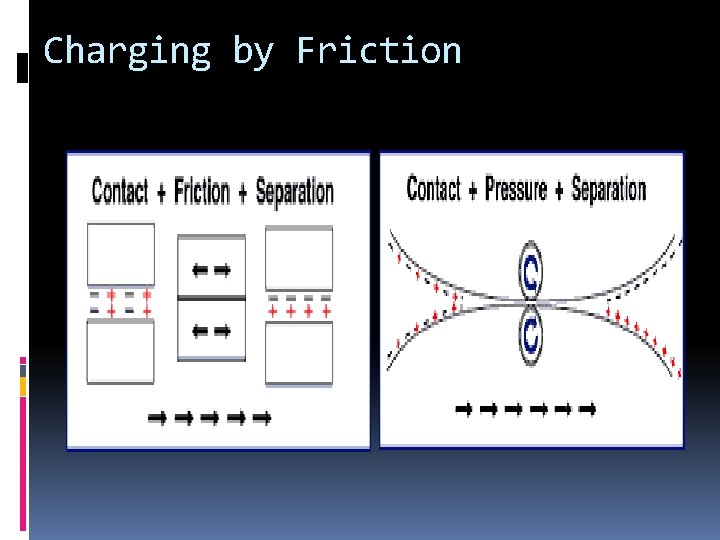 Charging by Friction

Contact + Friction + Separation

Contact + Pressure + Separation